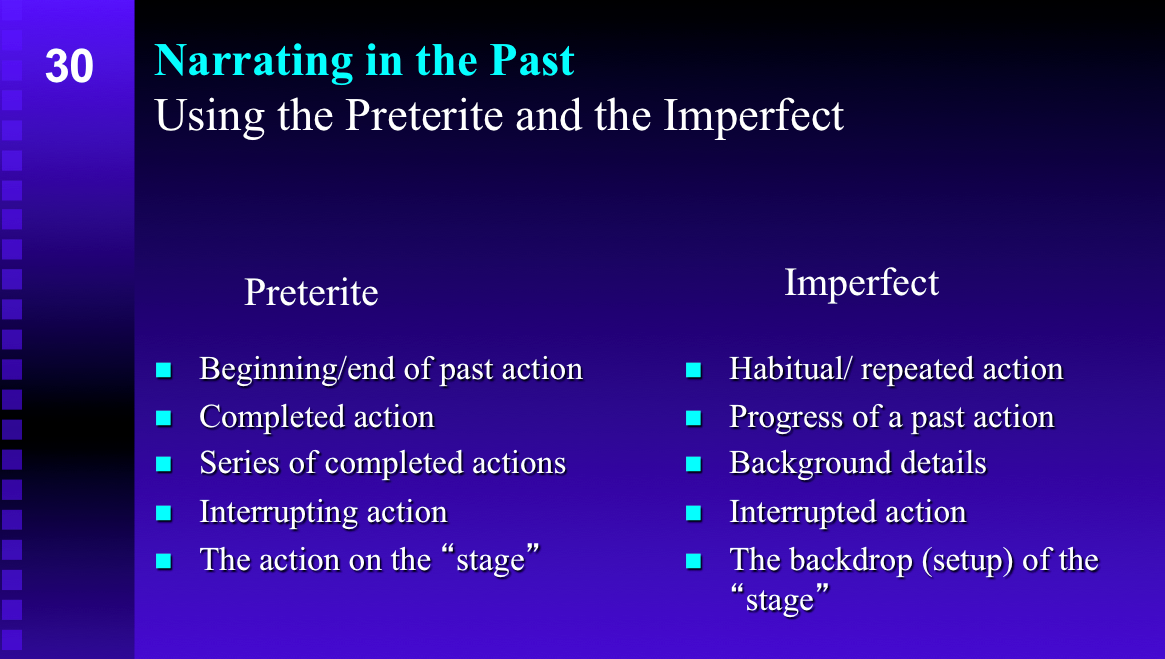 30

Narrating in the Past
Using the Preterite and the Imperfect

Preterite

- Beginning/end of past action
- Completed action
- Series of completed actions
- Interrupting action
- The action on the “stage”

Imperfect

- Habitual/ repeated action
- Progress of a past action
- Background details
- Interrupted action
- The backdrop (setup) of the “stage”